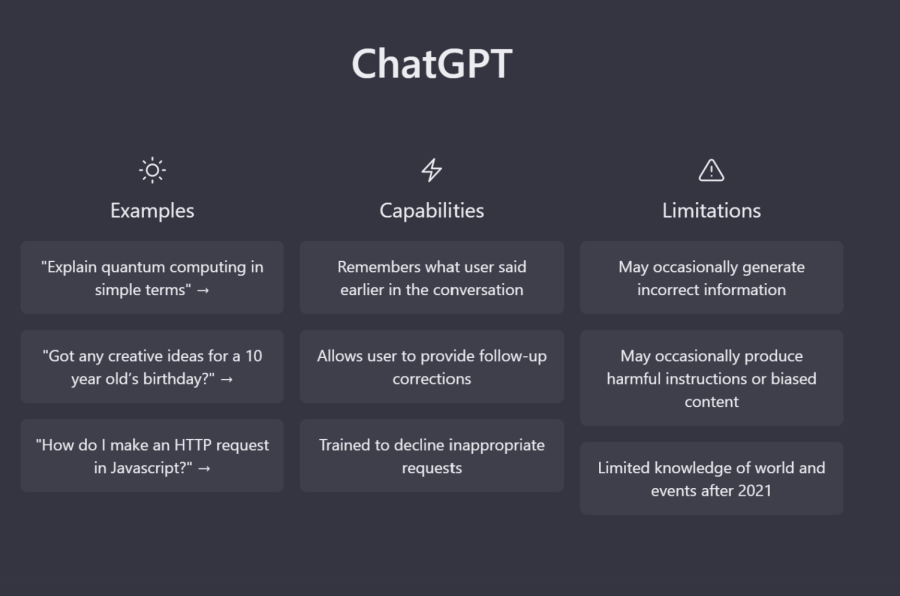 ChatGPT

Examples

"Explain quantum computing in simple terms" →

"Got any creative ideas for a 10 year old's birthday?" →

"How do I make an HTTP request in Javascript?" →

Capabilities

Remembers what user said earlier in the conversation

Allows user to provide follow-up corrections

Trained to decline inappropriate requests

Limitations

May occasionally generate incorrect information

May occasionally produce harmful instructions or biased content

Limited knowledge of world and events after 2021